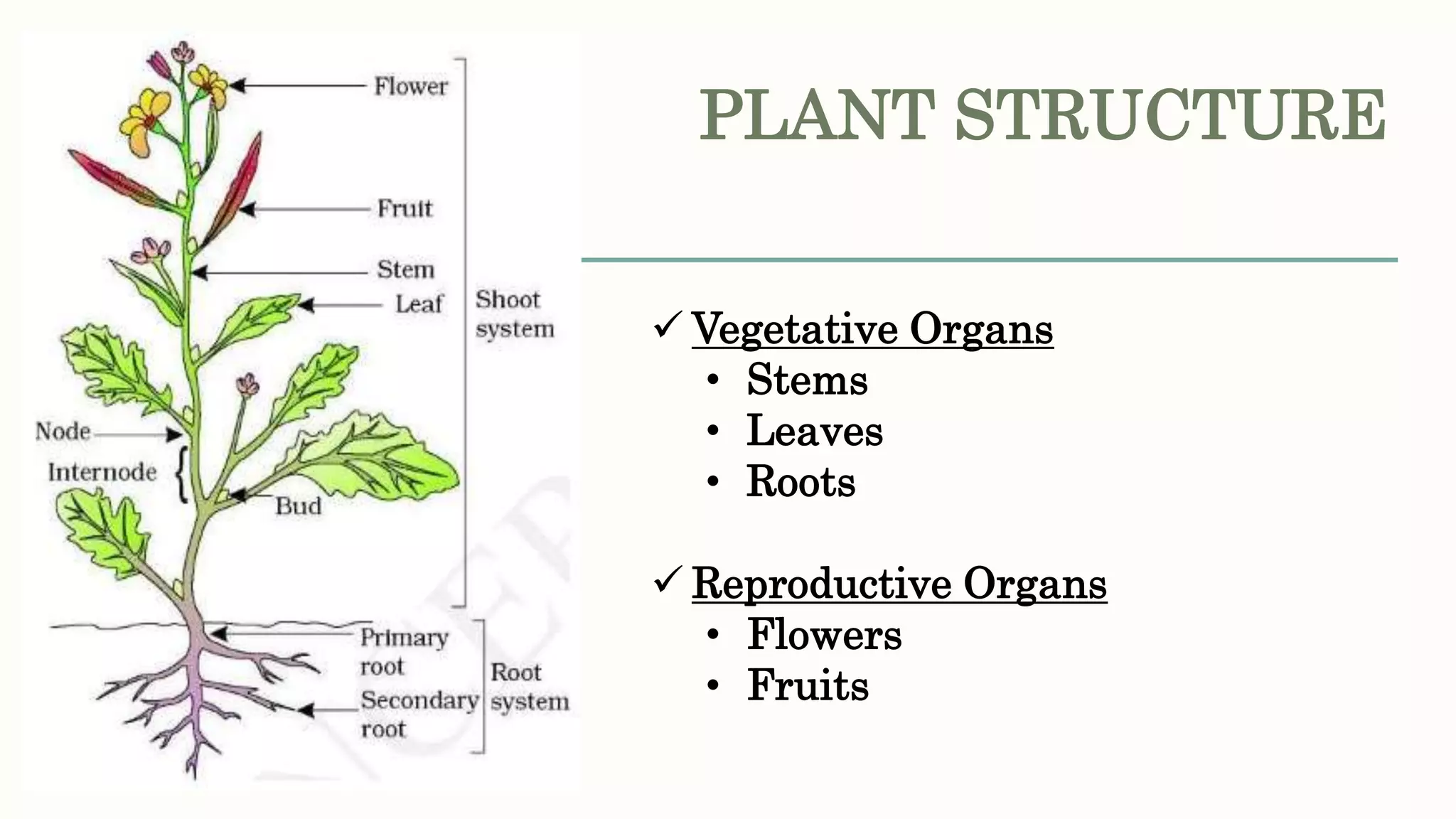 Flower
Fruit
Stem
Leaf
Shoot system
Node
Internode
Bud
Primary root
Secondary root
Root system

PLANT STRUCTURE

✓ Vegetative Organs
• Stems
• Leaves
• Roots

✓ Reproductive Organs
• Flowers
• Fruits